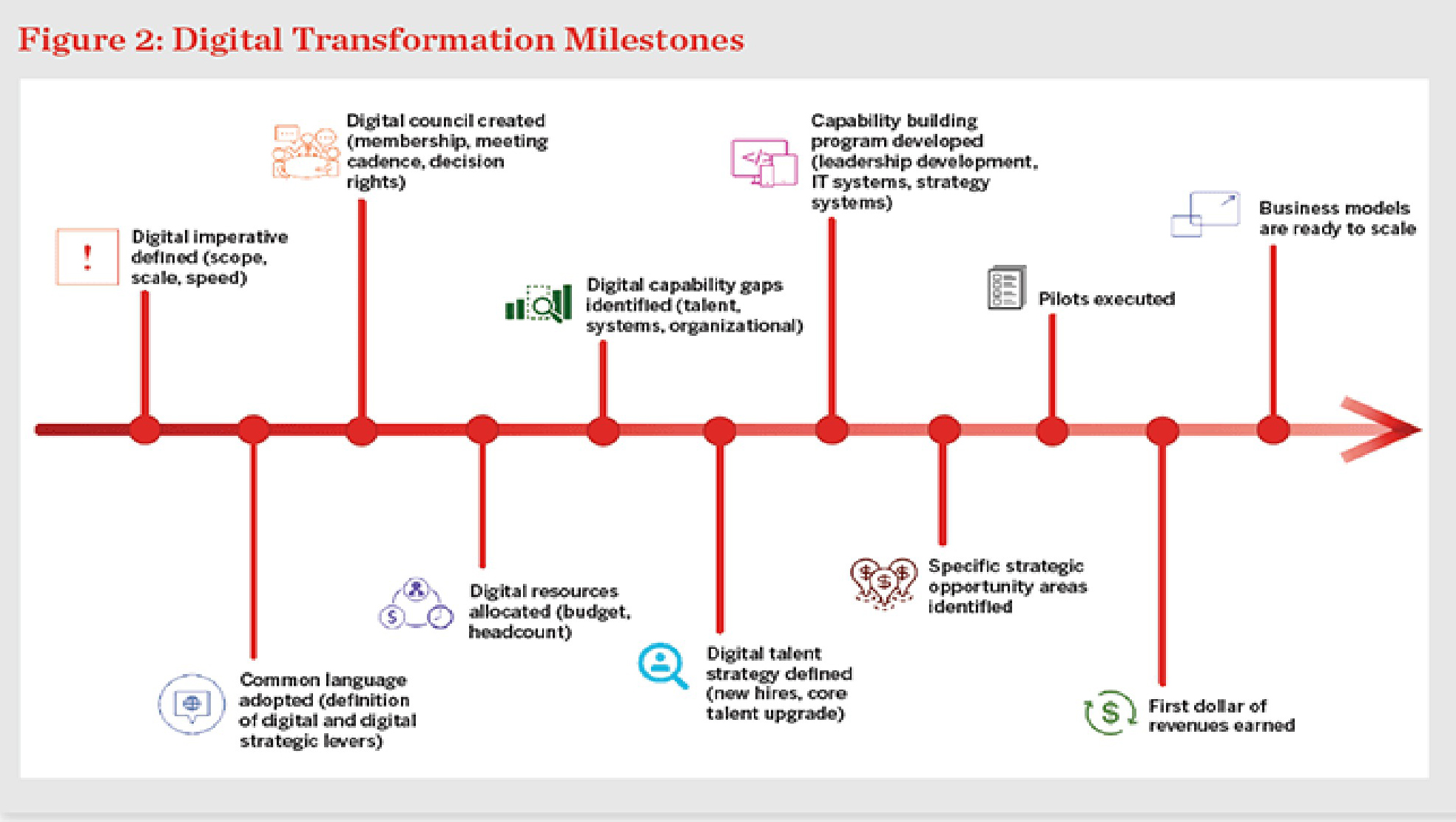 Figure 2: Digital Transformation Milestones

Digital imperative defined (scope, scale, speed)

Common language adopted (definition of digital and digital strategic levers)

Digital council created (membership, meeting cadence, decision rights)

Digital resources allocated (budget, headcount)

Digital capability gaps identified (talent, systems, organizational)

Digital talent strategy defined (new hires, core talent upgrade)

Capability building program developed (leadership development, IT systems, strategy systems)

Specific strategic opportunity areas identified

Pilots executed

First dollar of revenues earned

Business models are ready to scale